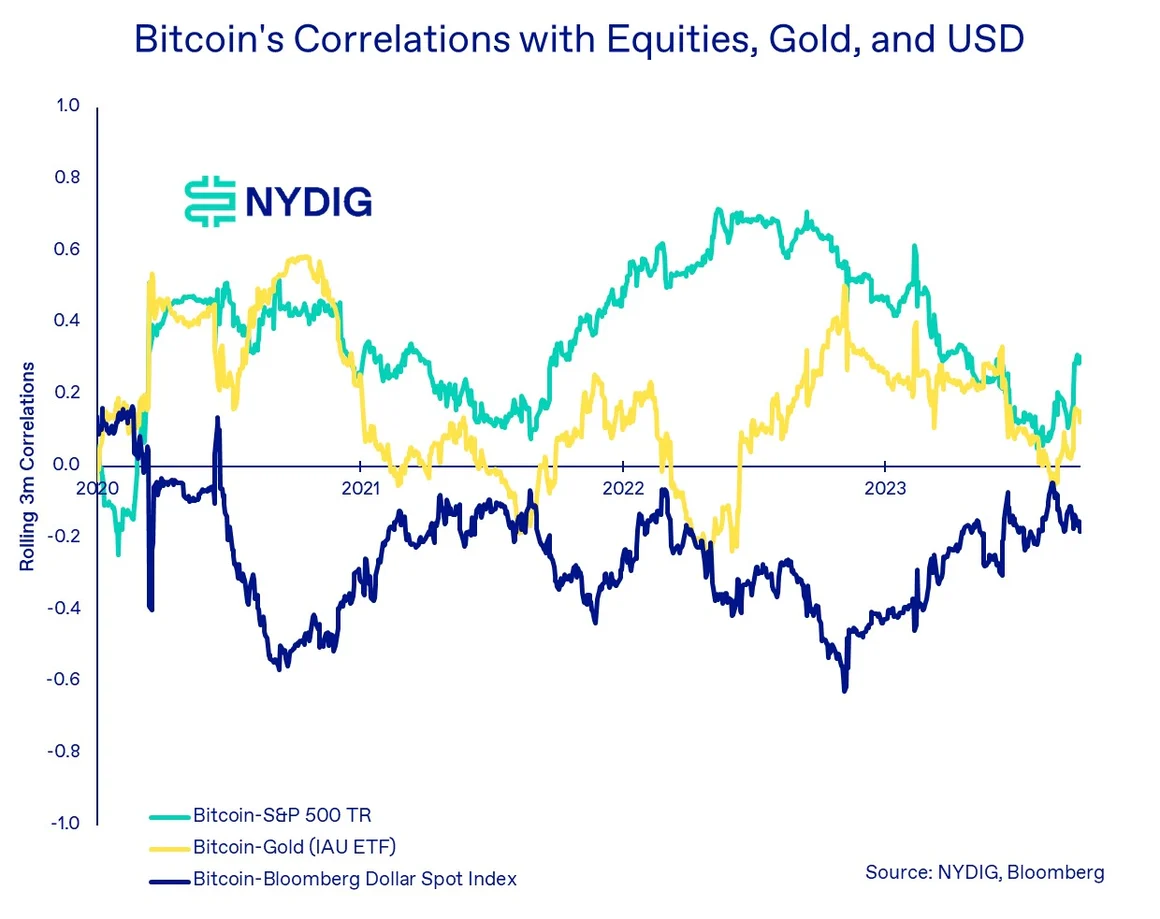 Bitcoin's Correlations with Equities, Gold, and USD

NYDIG

Rolling 3m Correlations

1.0
0.8
0.6
0.4
0.2
0.0
-0.2
-0.4
-0.6
-0.8
-1.0

2020
2021
2022
2023

Bitcoin-S&P 500 TR
Bitcoin-Gold (IAU ETF)
Bitcoin-Bloomberg Dollar Spot Index

Source: NYDIG, Bloomberg